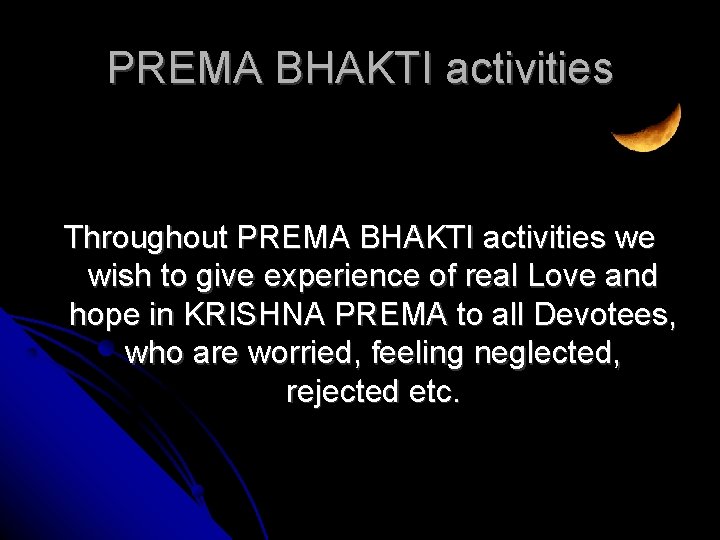 PREMA BHAKTI activities

Throughout PREMA BHAKTI activities we wish to give experience of real Love and hope in KRISHNA PREMA to all Devotees, who are worried, feeling neglected, rejected etc.